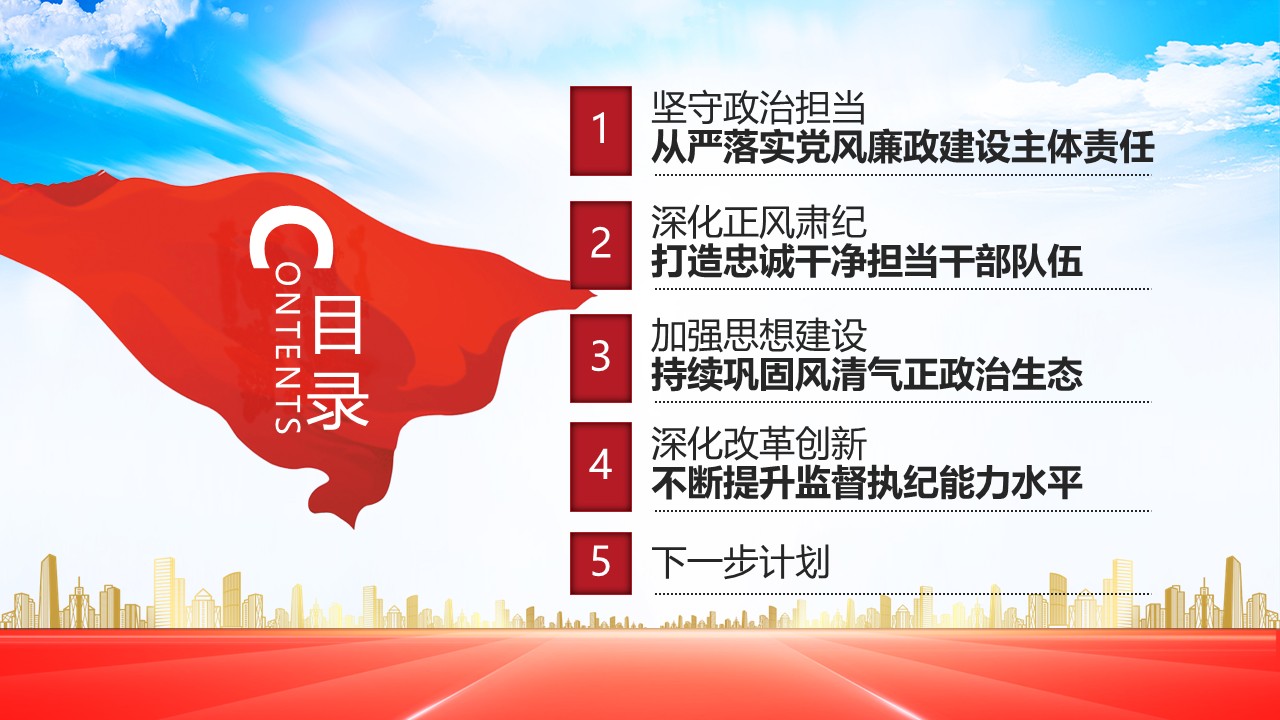 CONTENTS
目录

1
坚守政治担当
从严落实党风廉政建设主体责任

2
深化正风肃纪
打造忠诚干净担当干部队伍

3
加强思想建设
持续巩固风清气正政治生态

4
深化改革创新
不断提升监督执纪能力水平

5
下一步计划